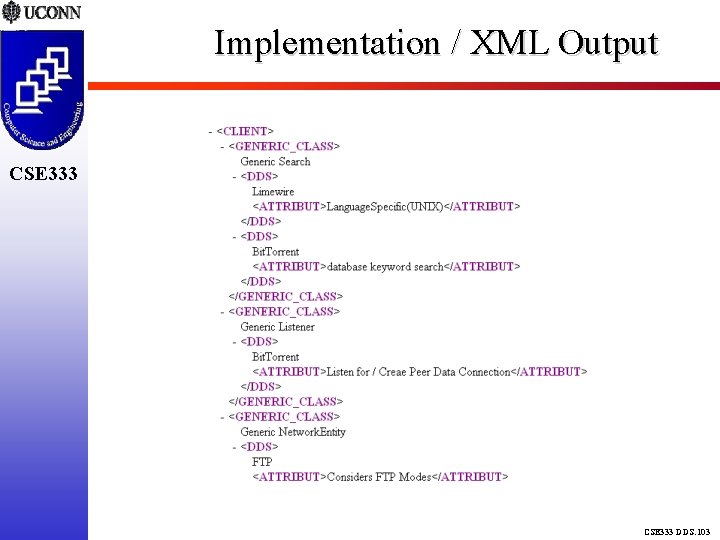 UCONN

Computer Science and Engineering

CSE333

Implementation / XML Output

- <CLIENT>
- <GENERIC_CLASS>
Generic Search
- <DDS>
Limewire
<ATTRIBUT>LanguageSpecific(UNIX)</ATTRIBUT>
</DDS>
- <DDS>
BitTorrent
<ATTRIBUT>database keyword search</ATTRIBUT>
</DDS>
</GENERIC_CLASS>
- <GENERIC_CLASS>
Generic Listener
- <DDS>
BitTorrent
<ATTRIBUT>Listen for / Creae Peer Data Connection</ATTRIBUT>
</DDS>
</GENERIC_CLASS>
- <GENERIC_CLASS>
Generic NetworkEntity
- <DDS>
FTP
<ATTRIBUT>Considers FTP Modes</ATTRIBUT>

CSE333 DDS.103